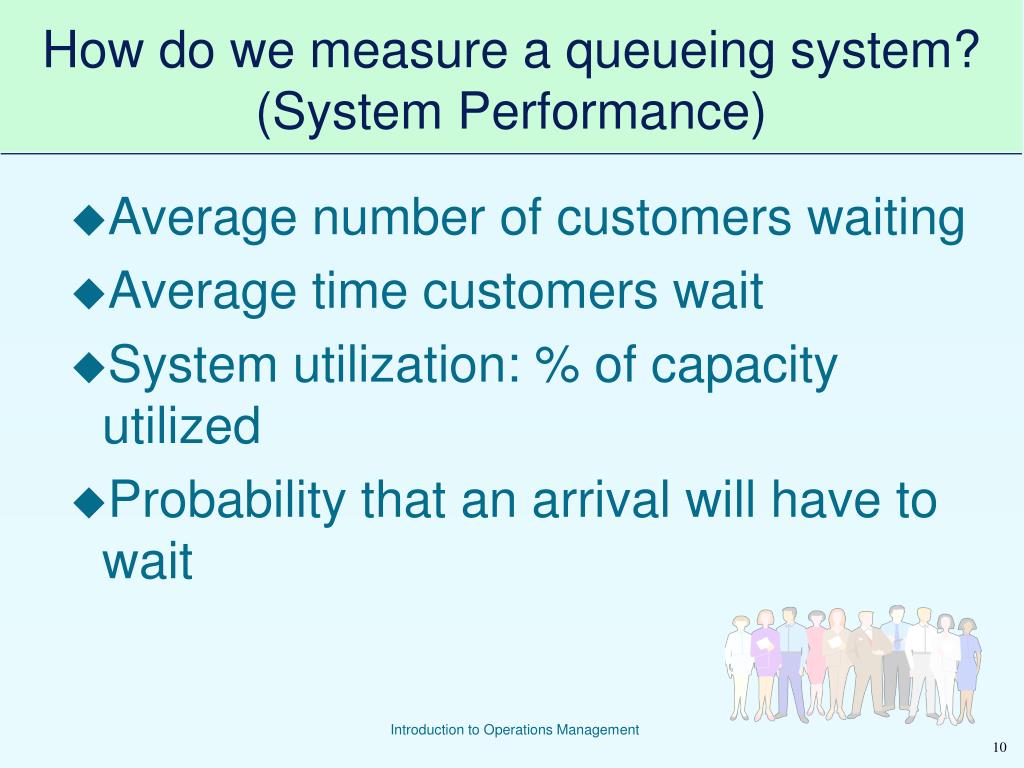 How do we measure a queueing system? (System Performance)

◆Average number of customers waiting

◆Average time customers wait

◆System utilization: % of capacity utilized

◆Probability that an arrival will have to wait

Introduction to Operations Management

10